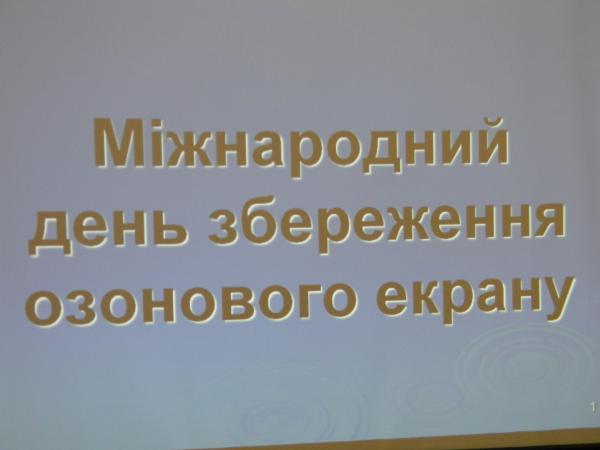 Міжнародний день збереження озонового екрану

1